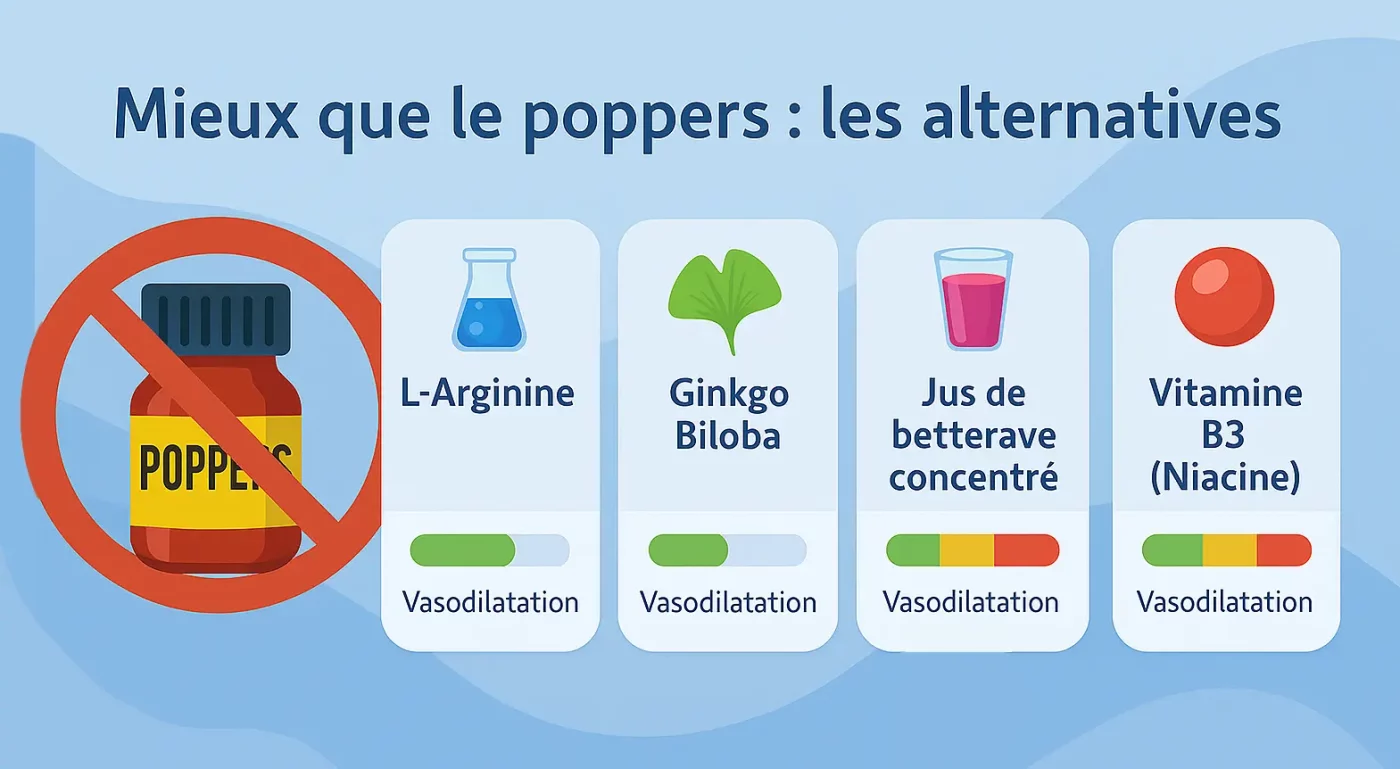 Mieux que le poppers : les alternatives

POPPERS

L-Arginine

Vasodilatation

Ginkgo Biloba

Vasodilatation

Jus de betterave concentré

Vasodilatation

Vitamine B3 (Niacine)

Vasodilatation